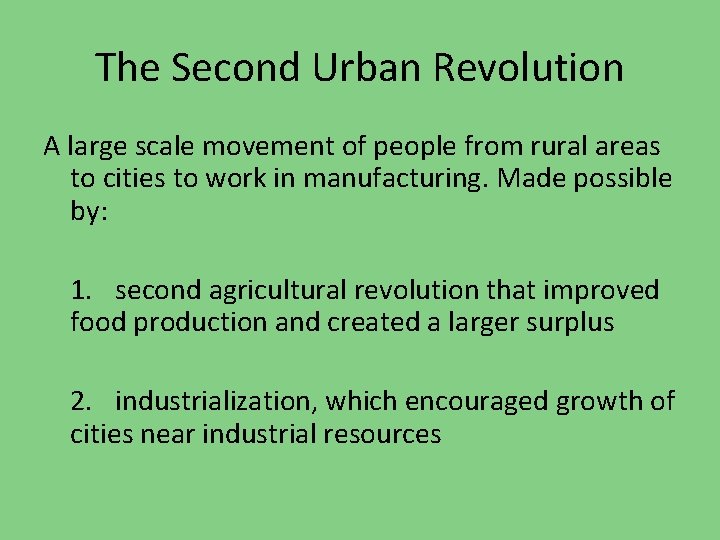 The Second Urban Revolution

A large scale movement of people from rural areas to cities to work in manufacturing. Made possible by:

1. second agricultural revolution that improved food production and created a larger surplus

2. industrialization, which encouraged growth of cities near industrial resources